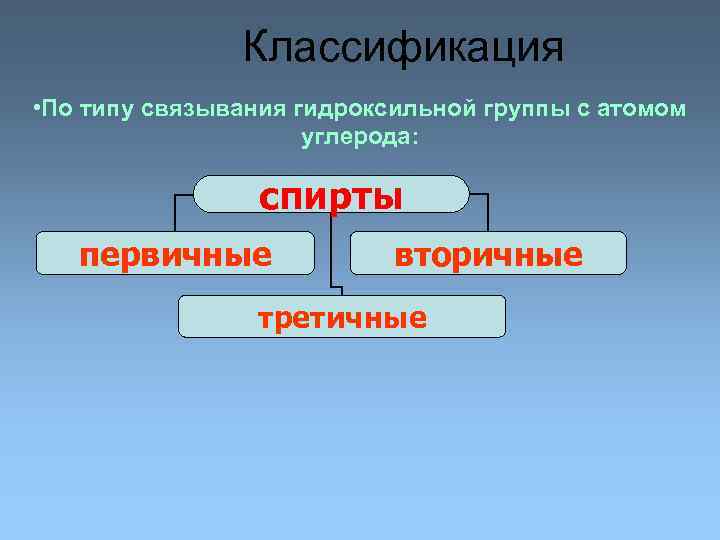 Классификация

•По типу связывания гидроксильной группы с атомом углерода:

спирты

первичные

вторичные

третичные